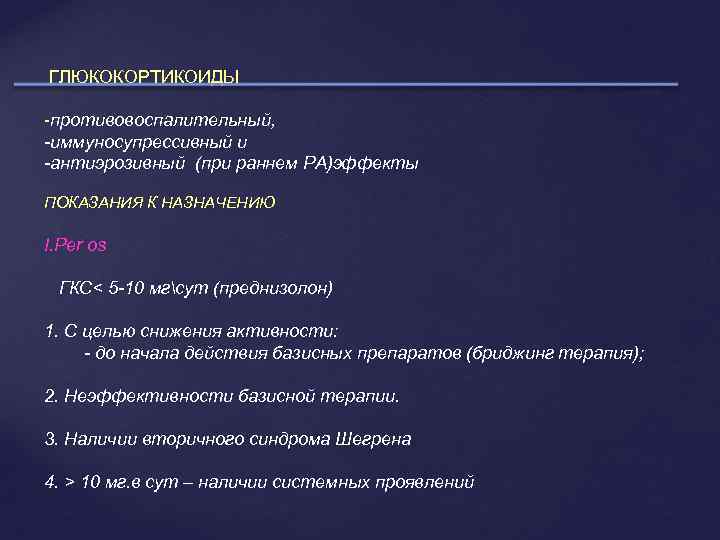 ГЛЮКОКОРТИКОИДЫ

-противовоспалительный,
-иммуносупрессивный и
-антиэрозивный (при раннем РА)эффекты

ПОКАЗАНИЯ К НАЗНАЧЕНИЮ

I.Per os

ГКС< 5-10 мг\сут (преднизолон)

1. С целью снижения активности:
- до начала действия базисных препаратов (бриджинг терапия);

2. Неэффективности базисной терапии.

3. Наличии вторичного синдрома Шегрена

4. > 10 мг.в сут – наличии системных проявлений